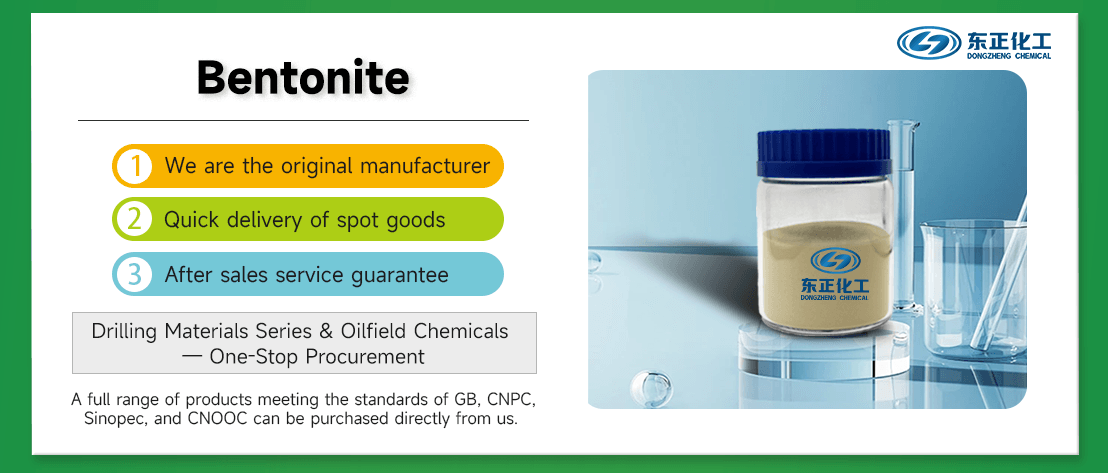 东正化工
DONGZHENG CHEMICAL

Bentonite

1 We are the original manufacturer

2 Quick delivery of spot goods

3 After sales service guarantee

Drilling Materials Series & Oilfield Chemicals — One-Stop Procurement

A full range of products meeting the standards of GB, CNPC, Sinopec, and CNOOC can be purchased directly from us.

东正化工
DONGZHENG CHEMICAL